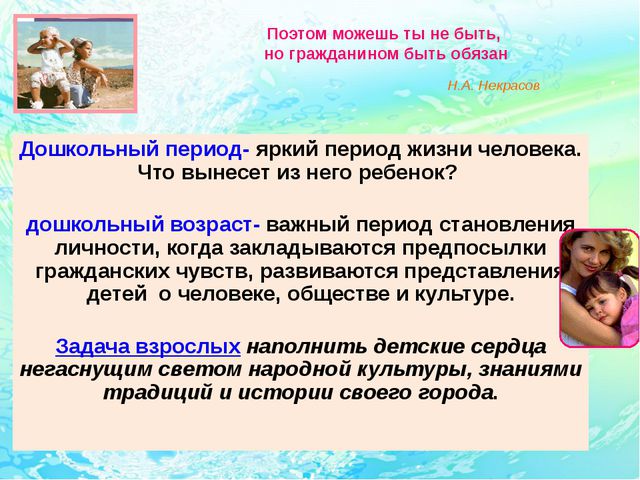 Поэтом можешь ты не быть,
но гражданином быть обязан

Н.А. Некрасов

Дошкольный период- яркий период жизни человека. Что вынесет из него ребенок?

дошкольный возраст- важный период становления личности, когда закладываются предпосылки гражданских чувств, развиваются представления детей о человеке, обществе и культуре.

Задача взрослых наполнить детские сердца негаснущим светом народной культуры, знаниями традиций и истории своего города.